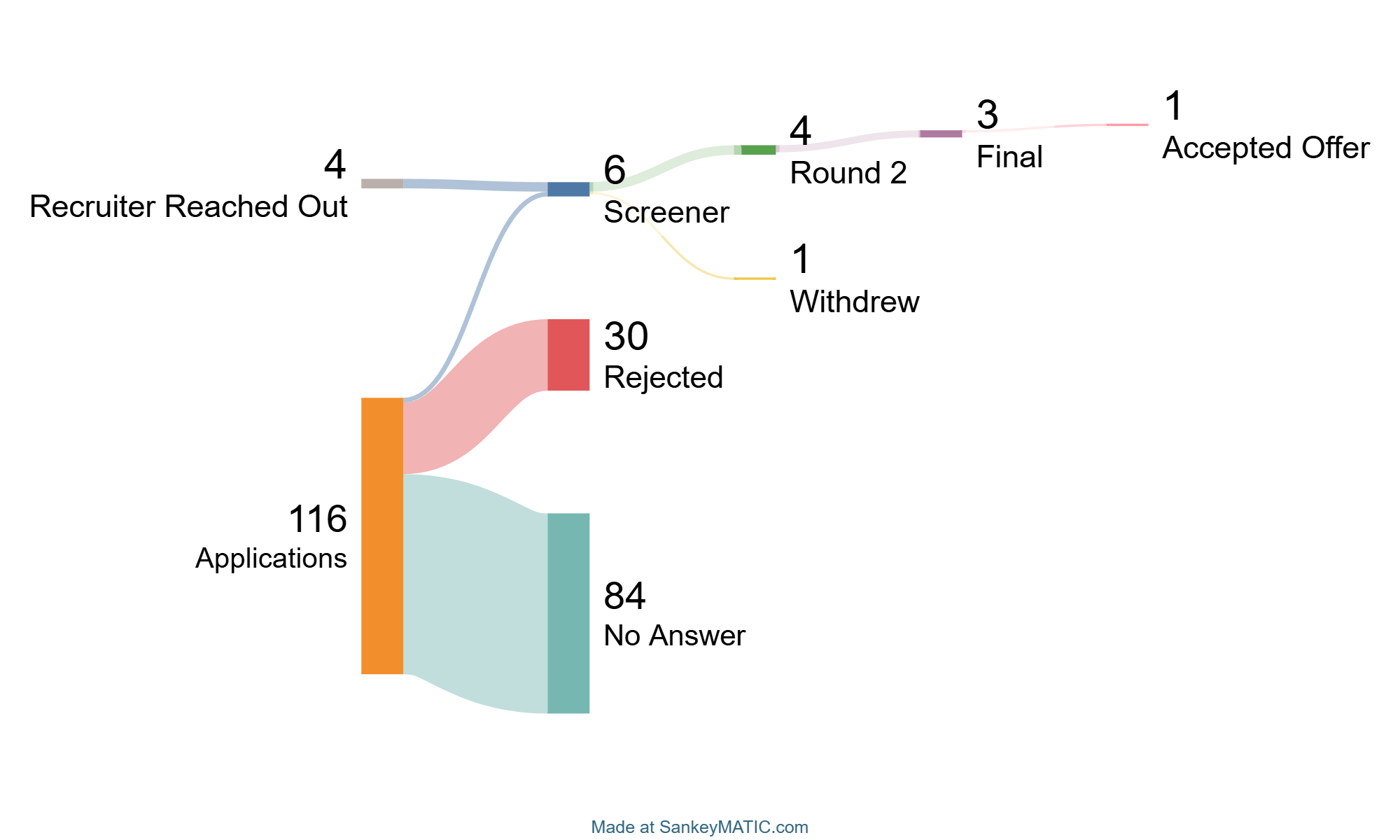 4
Recruiter Reached Out

116
Applications

6
Screener

30
Rejected

84
No Answer

4
Round 2

1
Withdrew

3
Final

1
Accepted Offer

Made at SankeyMATIC.com